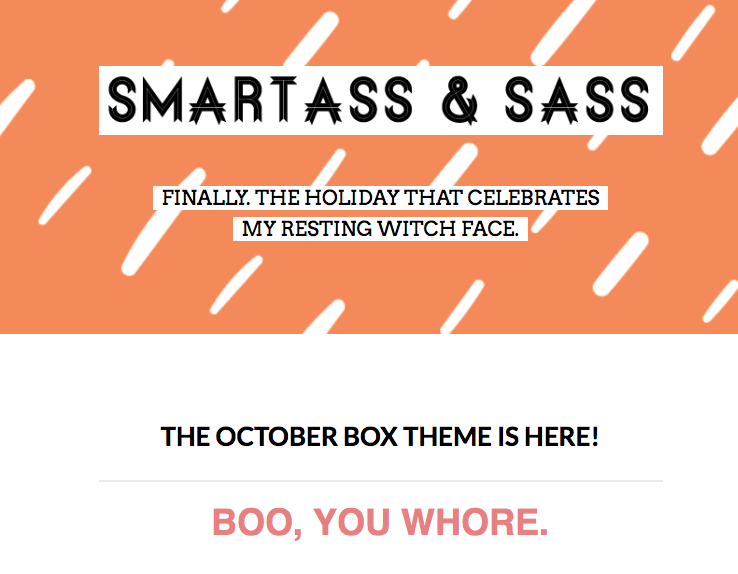 SMARTASS & SASS

FINALLY. THE HOLIDAY THAT CELEBRATES MY RESTING WITCH FACE.

THE OCTOBER BOX THEME IS HERE!

BOO, YOU WHORE.